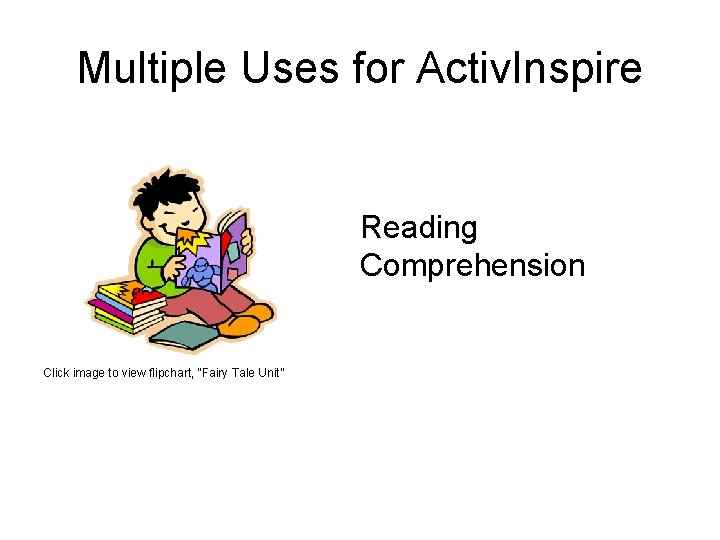 Multiple Uses for ActivInspire

Click image to view flipchart, "Fairy Tale Unit"

Reading Comprehension